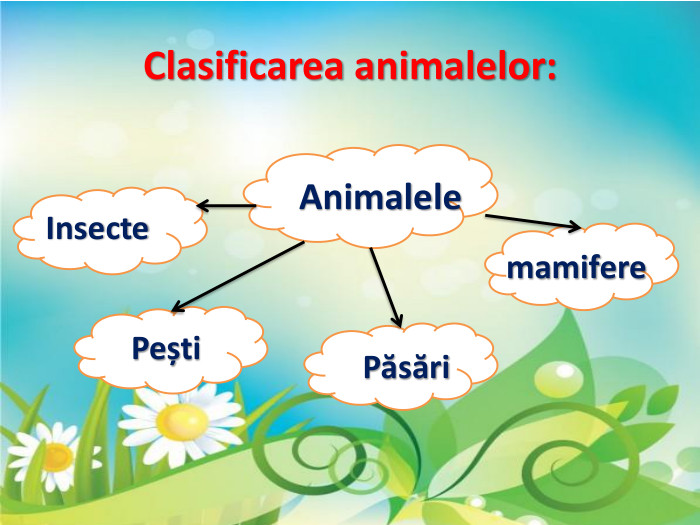 Clasificarea animalelor:

Animalele

Insecte

mamifere

Pești

Păsări